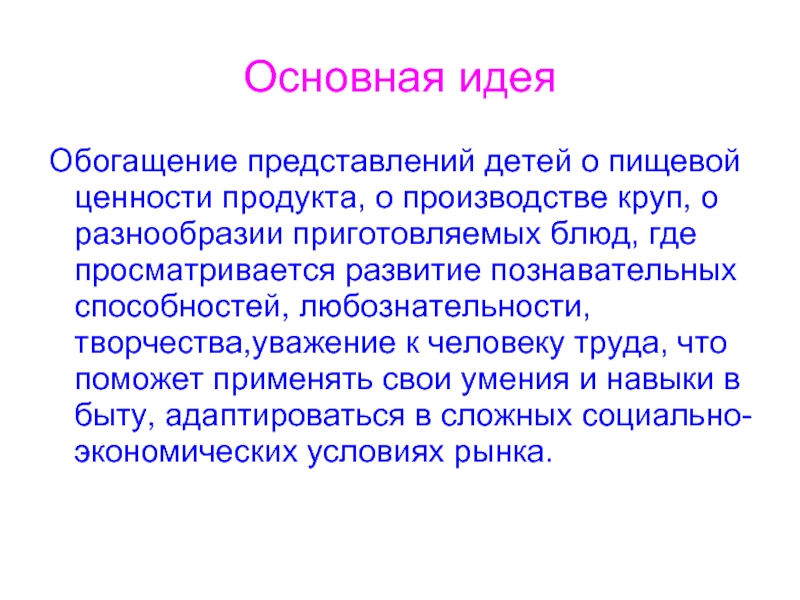 Основная идея

Обогащение представлений детей о пищевой ценности продукта, о производстве круп, о разнообразии приготовляемых блюд, где просматривается развитие познавательных способностей, любознательности, творчества,уважение к человеку труда, что поможет применять свои умения и навыки в быту, адаптироваться в сложных социально-экономических условиях рынка.